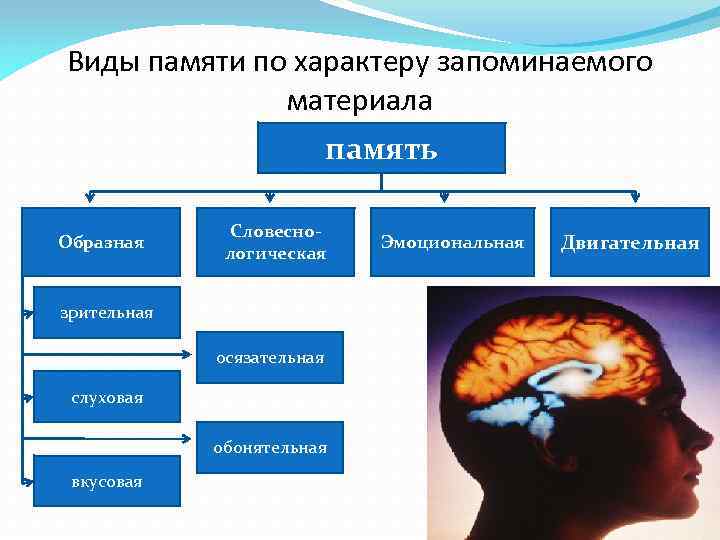 Виды памяти по характеру запоминаемого материала

память

Образная

Словесно-логическая

Эмоциональная

Двигательная

зрительная

осязательная

слуховая

обонятельная

вкусовая